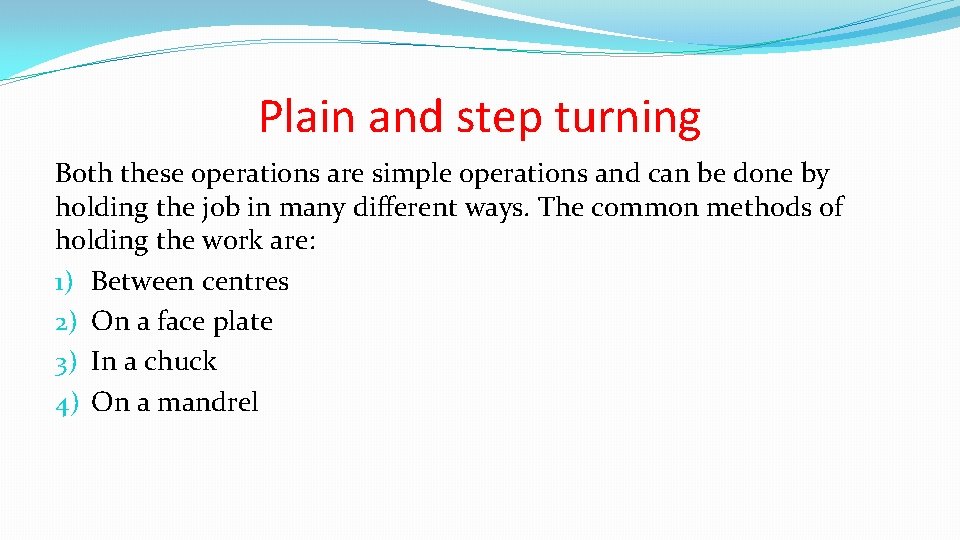 Plain and step turning

Both these operations are simple operations and can be done by holding the job in many different ways. The common methods of holding the work are:

1) Between centres
2) On a face plate
3) In a chuck
4) On a mandrel